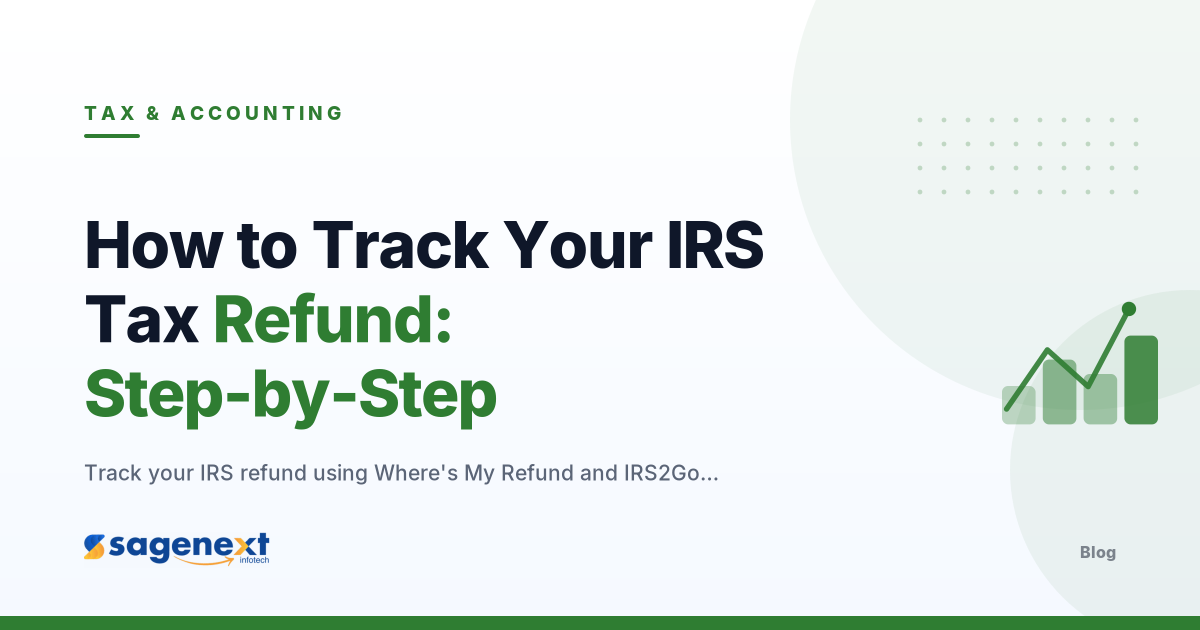 TAX & ACCOUNTING

How to Track Your IRS Tax Refund: Step-by-Step

Track your IRS refund using Where's My Refund and IRS2Go...

sagenext infotech

Blog